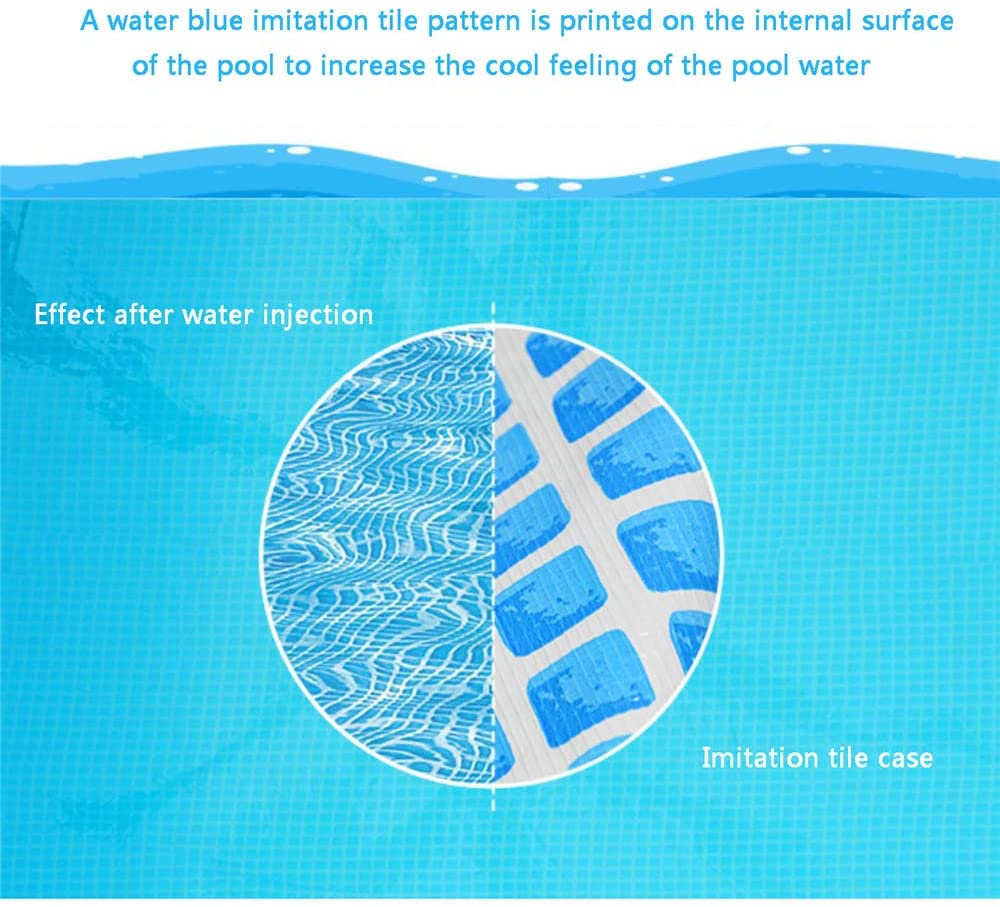 A water blue imitation tile pattern is printed on the internal surface of the pool to increase the cool feeling of the pool water

Effect after water injection

Imitation tile case